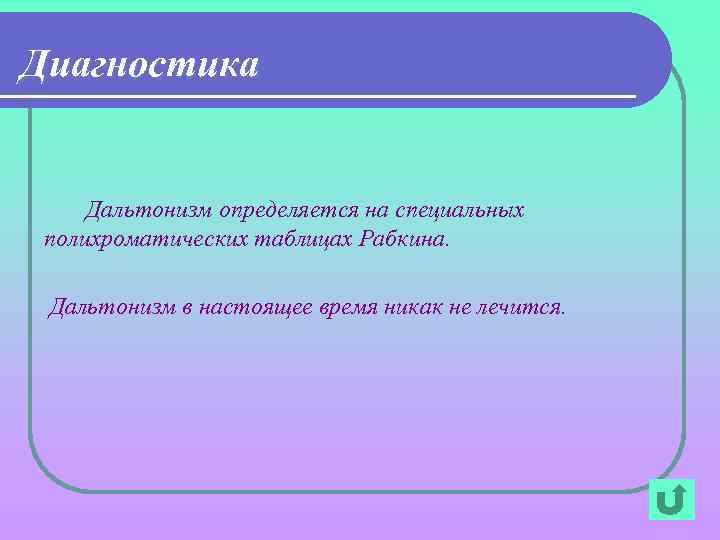 Диагностика

Дальтонизм определяется на специальных полихроматических таблицах Рабкина.

Дальтонизм в настоящее время никак не лечится.